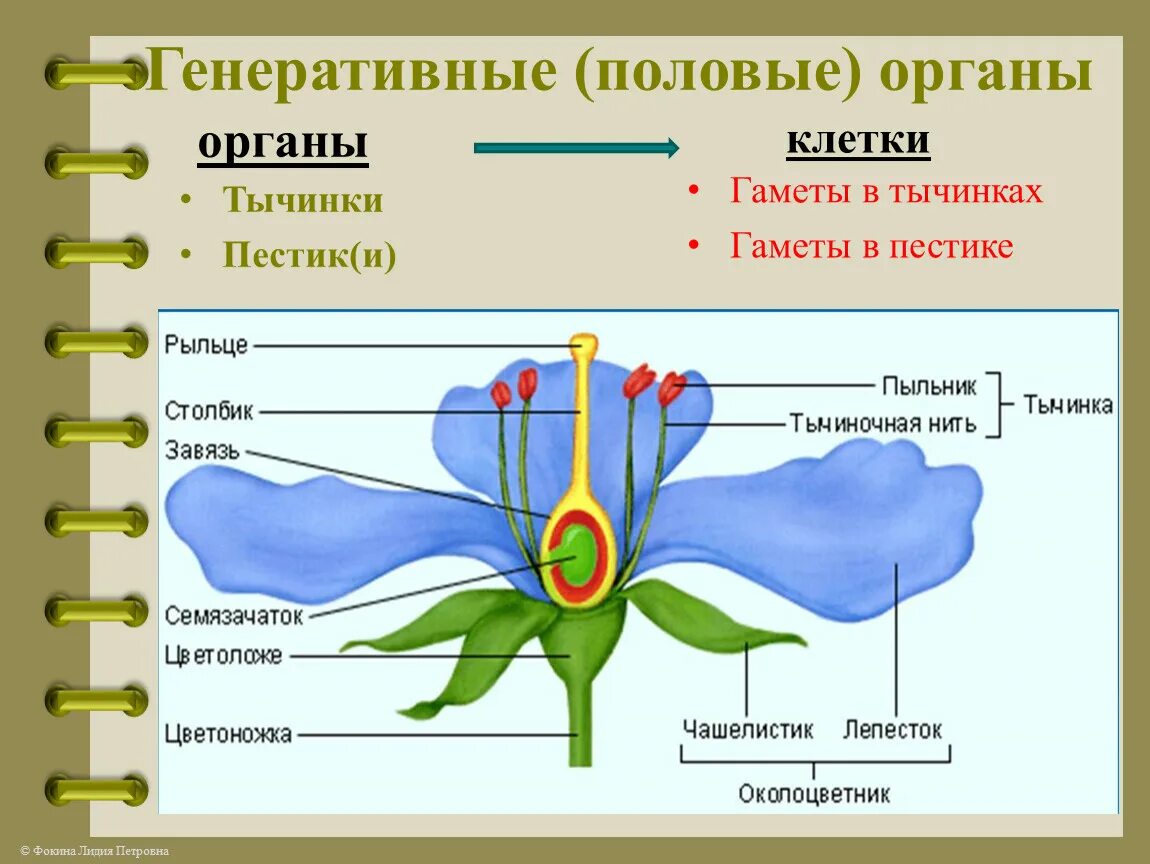 Генеративные (половые) органы

органы

• Тычинки
• Пестик(и)

клетки

• Гаметы в тычинках
• Гаметы в пестике

Рыльце
Столбик
Завязь
Семязачаток
Цветоложе
Цветоножка
Пыльник
Тычиночная нить
Тычинка
Чашелистик
Лепесток
Околоцветник

© Фокина Лидия Петровна